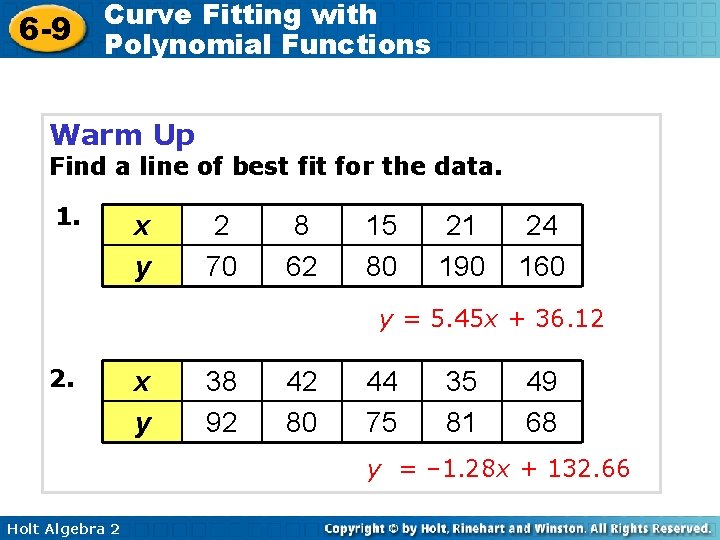 6-9 Curve Fitting with Polynomial Functions

Warm Up
Find a line of best fit for the data.

1.

| $x$ | 2 | 8 | 15 | 21 | 24 |
|---|---|---|---|---|---|
| $y$ | 70 | 62 | 80 | 190 | 160 |

$y = 5.45x + 36.12$

2.

| $x$ | 38 | 42 | 44 | 35 | 49 |
|---|---|---|---|---|---|
| $y$ | 92 | 80 | 75 | 81 | 68 |

$y = -1.28x + 132.66$

Holt Algebra 2

Copyright © by Holt, Rinehart and Winston. All Rights Reserved.